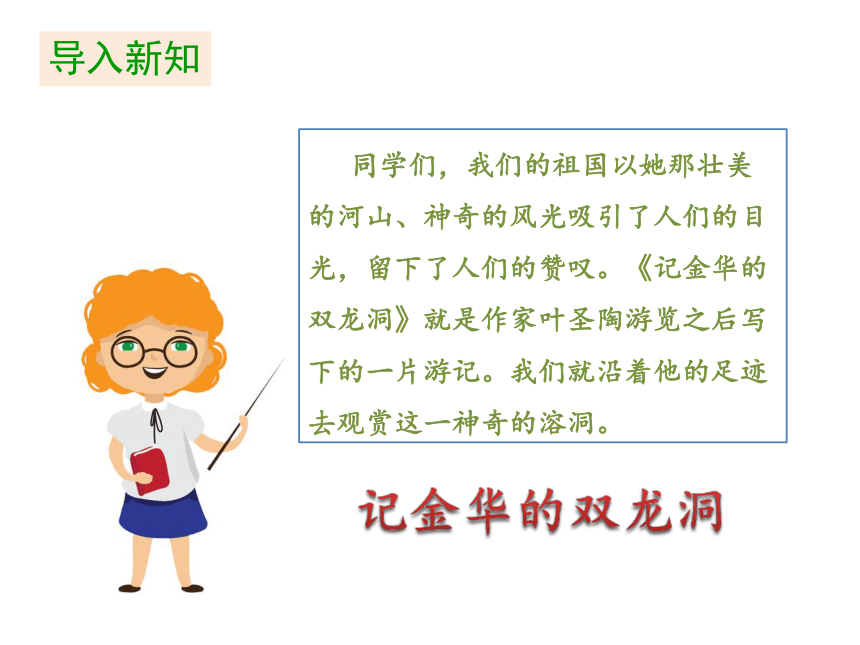 导入新知

同学们，我们的祖国以她那壮美的河山、神奇的风光吸引了人们的目光，留下了人们的赞叹。《记金华的双龙洞》就是作家叶圣陶游览之后写下的一片游记。我们就沿着他的足迹去观赏这一神奇的溶洞。

记金华的双龙洞